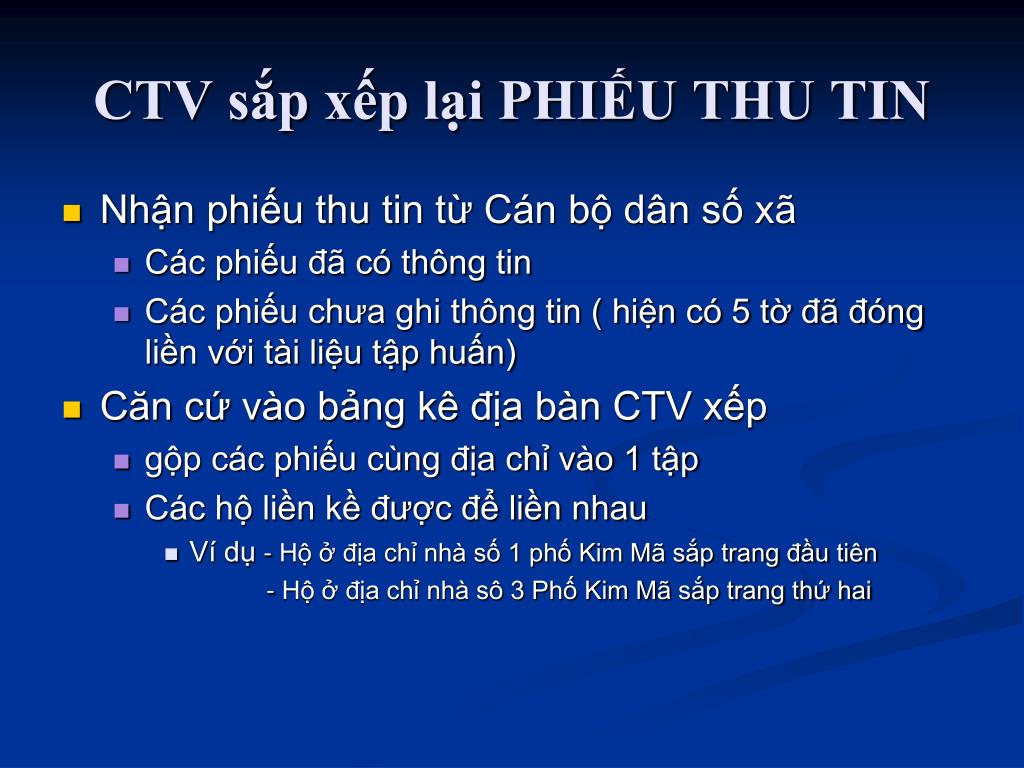 CTV sắp xếp lại PHIẾU THU TIN

Nhận phiếu thu tin từ Cán bộ dân số xã

Các phiếu đã có thông tin

Các phiếu chưa ghi thông tin ( hiện có 5 tờ đã đóng liền với tài liệu tập huấn)

Căn cứ vào bảng kê địa bàn CTV xếp

gộp các phiếu cùng địa chỉ vào 1 tập

Các hộ liền kề được để liền nhau

Ví dụ - Hộ ở địa chỉ nhà số 1 phố Kim Mã sắp trang đầu tiên

- Hộ ở địa chỉ nhà sô 3 Phố Kim Mã sắp trang thứ hai